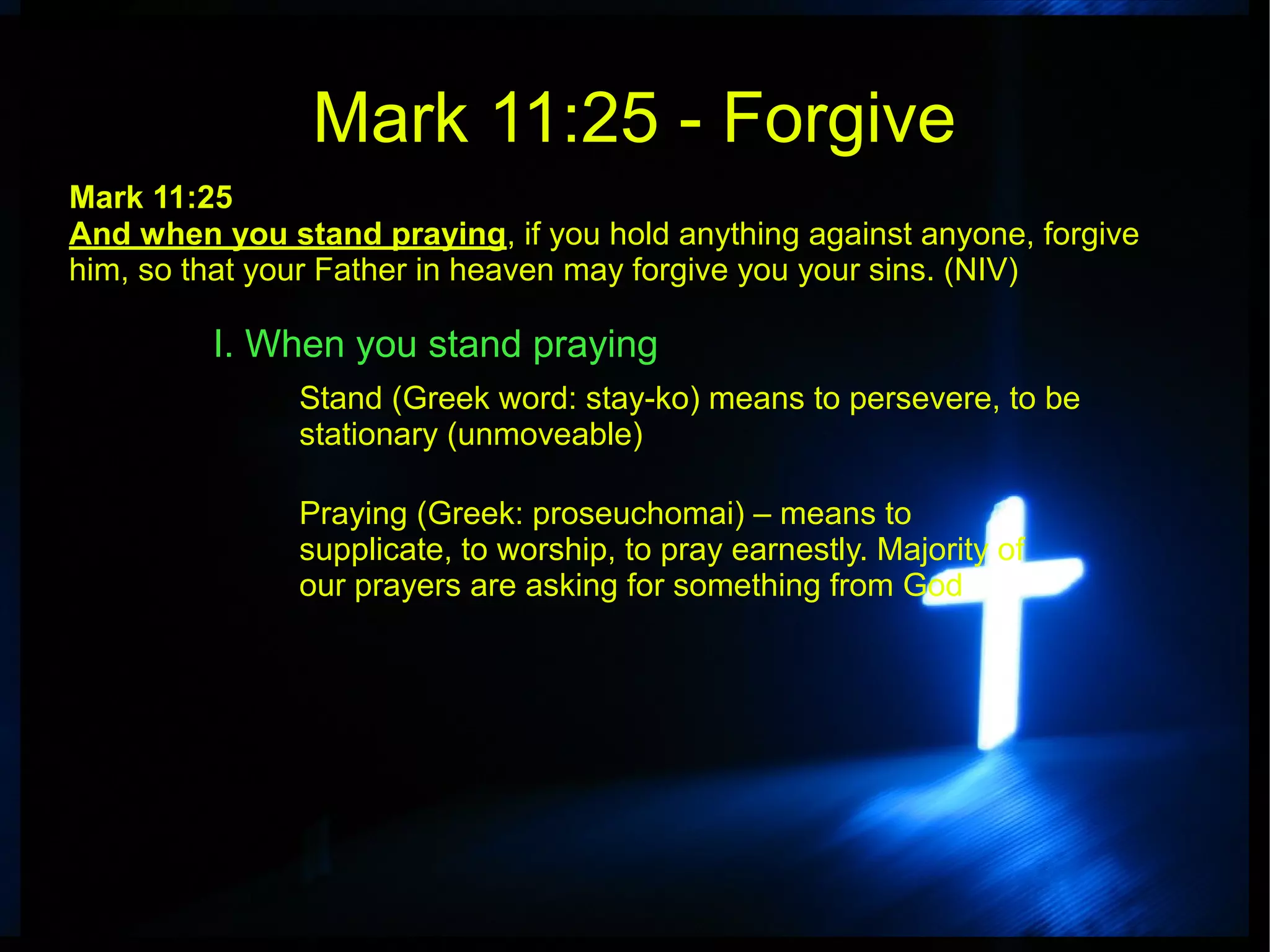 Mark 11:25 - Forgive

Mark 11:25
And when you stand praying, if you hold anything against anyone, forgive him, so that your Father in heaven may forgive you your sins. (NIV)

I. When you stand praying

Stand (Greek word: stay-ko) means to persevere, to be stationary (unmoveable)

Praying (Greek: proseuchomai) – means to supplicate, to worship, to pray earnestly. Majority of our prayers are asking for something from God